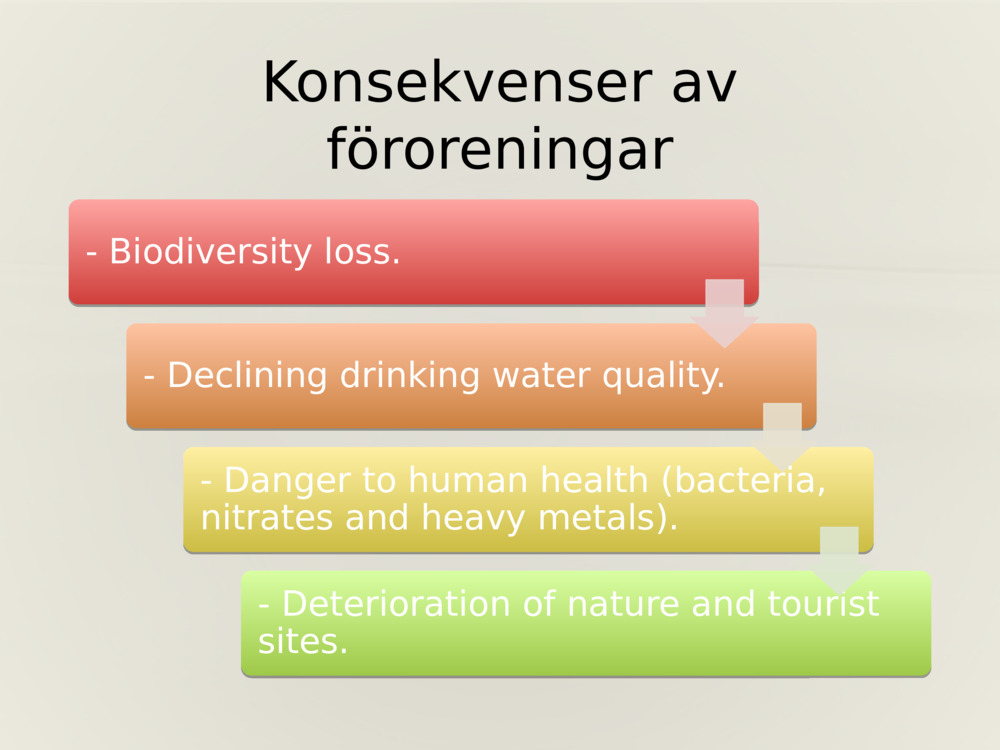 Konsekvenser av föroreningar

- Biodiversity loss.

- Declining drinking water quality.

- Danger to human health (bacteria, nitrates and heavy metals).

- Deterioration of nature and tourist sites.